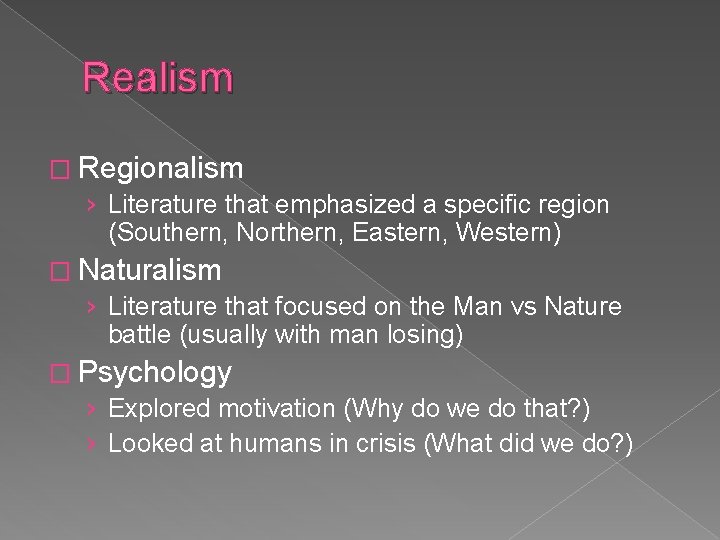 Realism

□ Regionalism

› Literature that emphasized a specific region (Southern, Northern, Eastern, Western)

□ Naturalism

› Literature that focused on the Man vs Nature battle (usually with man losing)

□ Psychology

› Explored motivation (Why do we do that?)

› Looked at humans in crisis (What did we do?)